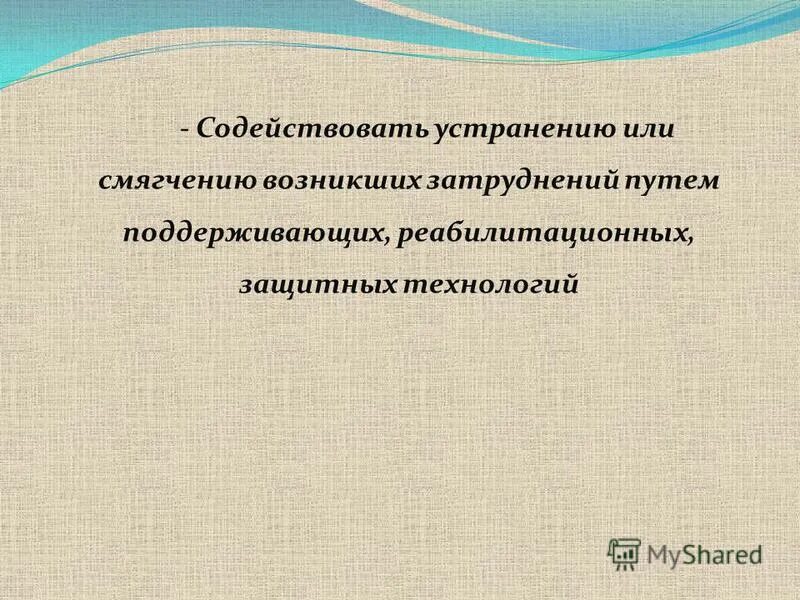 - Содействовать устранению или смягчению возникших затруднений путем поддерживающих, реабилитационных, защитных технологий

MyShared